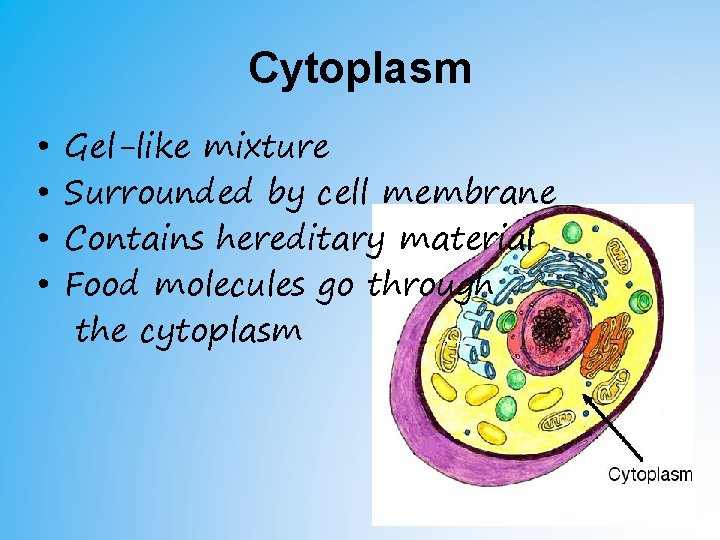 Cytoplasm

• Gel-like mixture
• Surrounded by cell membrane
• Contains hereditary material
• Food molecules go through the cytoplasm

Cytoplasm